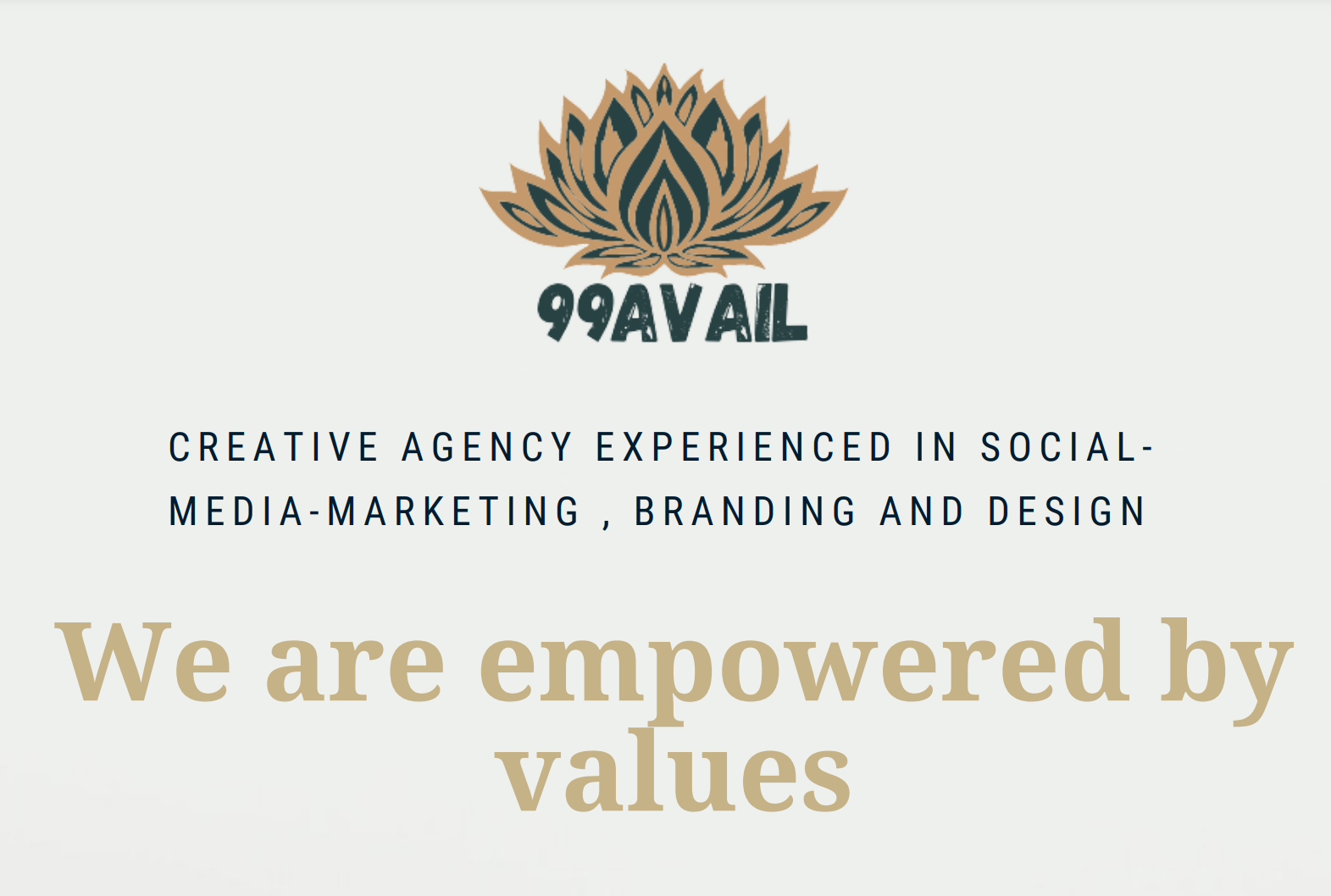 99AVAIL

CREATIVE AGENCY EXPERIENCED IN SOCIAL-MEDIA-MARKETING , BRANDING AND DESIGN

We are empowered by values